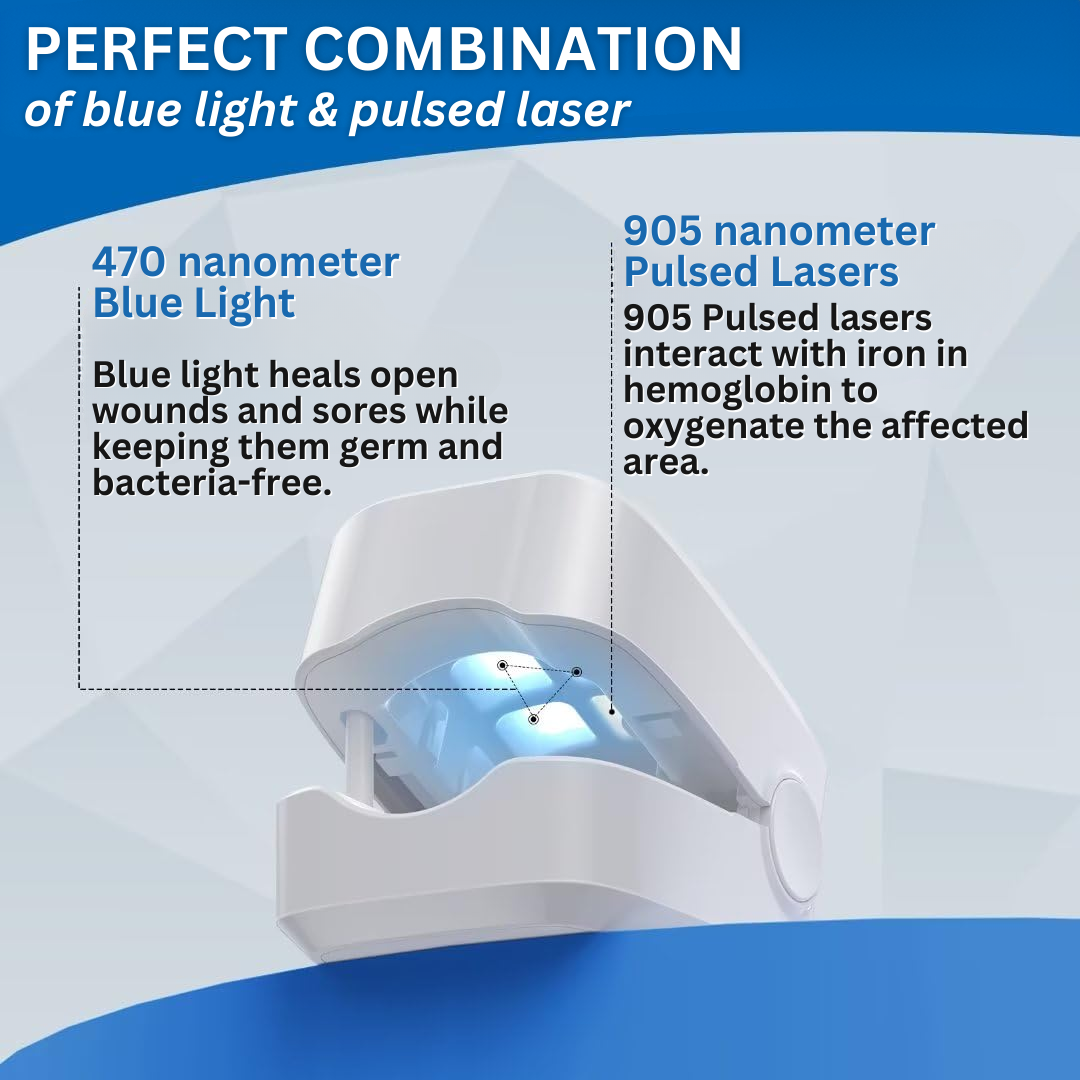 PERFECT COMBINATION
of blue light & pulsed laser

470 nanometer
Blue Light

Blue light heals open wounds and sores while keeping them germ and bacteria-free.

905 nanometer
Pulsed Lasers

905 Pulsed lasers interact with iron in hemoglobin to oxygenate the affected area.